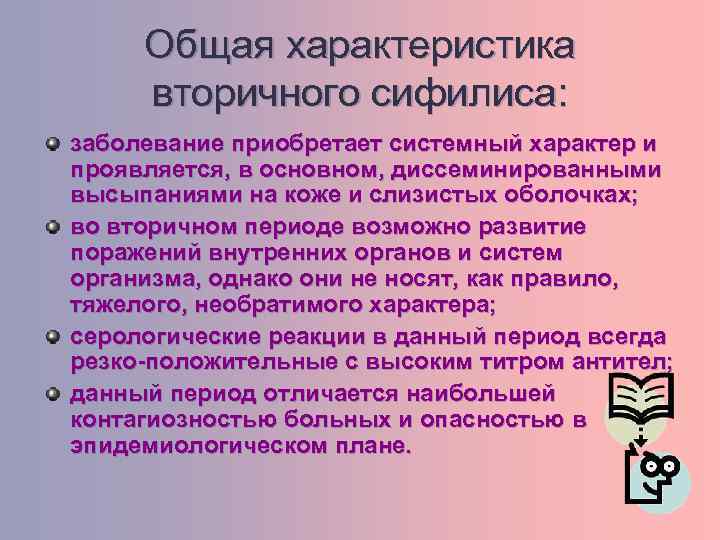 Общая характеристика вторичного сифилиса:

заболевание приобретает системный характер и проявляется, в основном, диссеминированными высыпаниями на коже и слизистых оболочках;

во вторичном периоде возможно развитие поражений внутренних органов и систем организма, однако они не носят, как правило, тяжелого, необратимого характера;

серологические реакции в данный период всегда резко-положительные с высоким титром антител;

данный период отличается наибольшей контагиозностью больных и опасностью в эпидемиологическом плане.